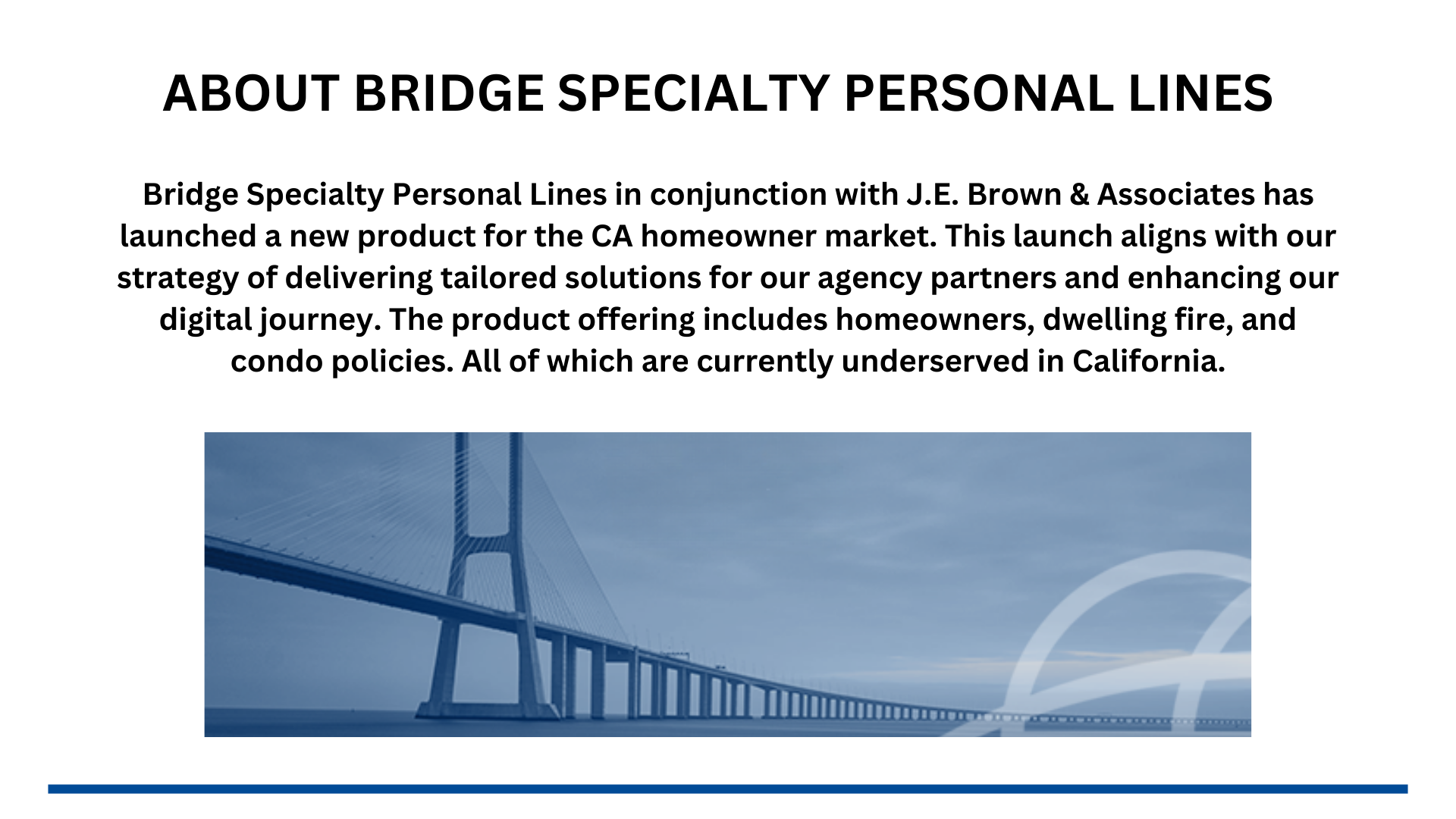 ABOUT BRIDGE SPECIALTY PERSONAL LINES

Bridge Specialty Personal Lines in conjunction with J.E. Brown & Associates has launched a new product for the CA homeowner market. This launch aligns with our strategy of delivering tailored solutions for our agency partners and enhancing our digital journey. The product offering includes homeowners, dwelling fire, and condo policies. All of which are currently underserved in California.